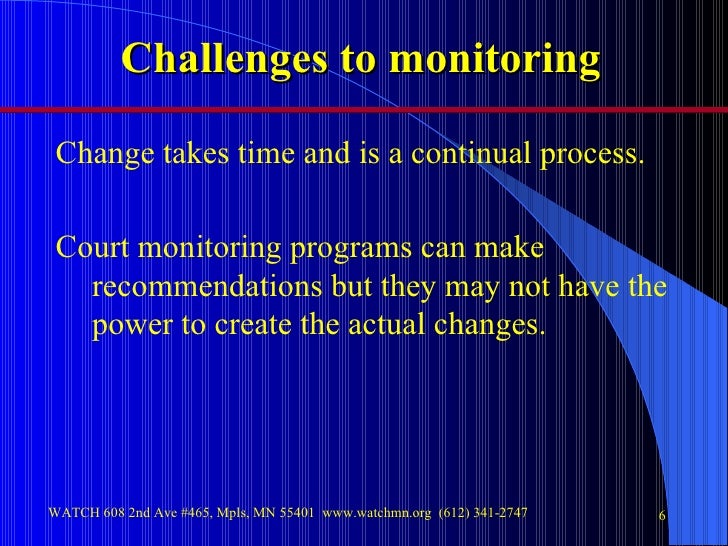 Challenges to monitoring

Change takes time and is a continual process.

Court monitoring programs can make recommendations but they may not have the power to create the actual changes.

WATCH 608 2nd Ave #465, Mpls, MN 55401 www.watchmn.org (612) 341-2747

6